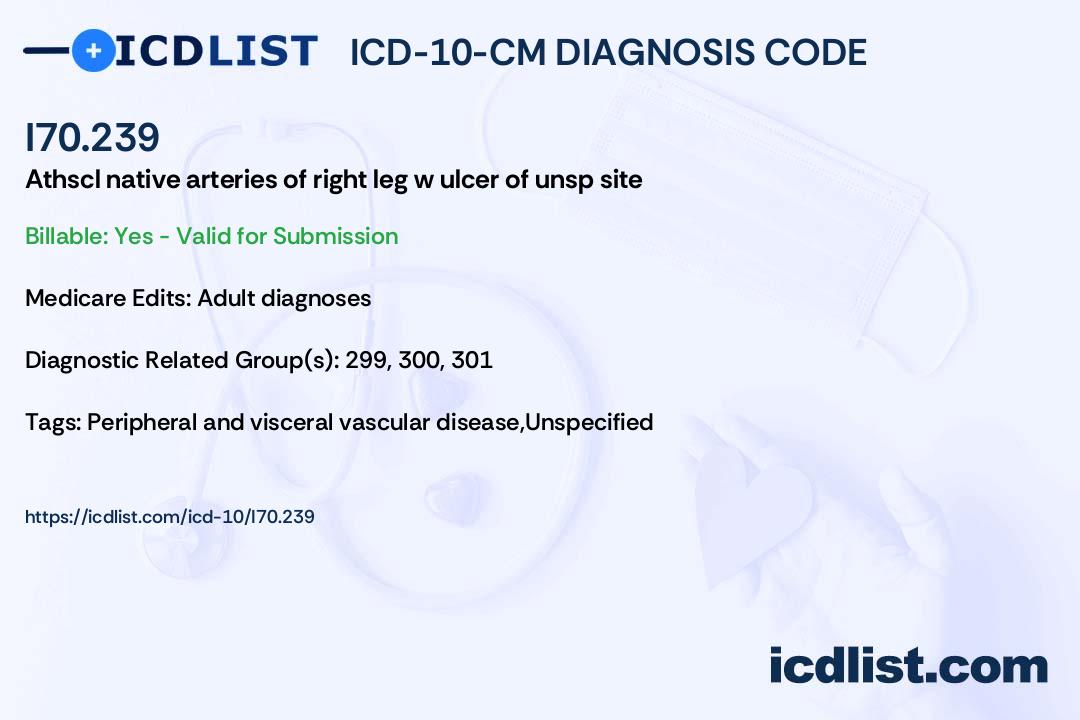 ICDLIST ICD-10-CM DIAGNOSIS CODE

I70.239

Athscl native arteries of right leg w ulcer of unsp site

Billable: Yes - Valid for Submission

Medicare Edits: Adult diagnoses

Diagnostic Related Group(s): 299, 300, 301

Tags: Peripheral and visceral vascular disease,Unspecified

https://icdlist.com/icd-10/I70.239

icdlist.com